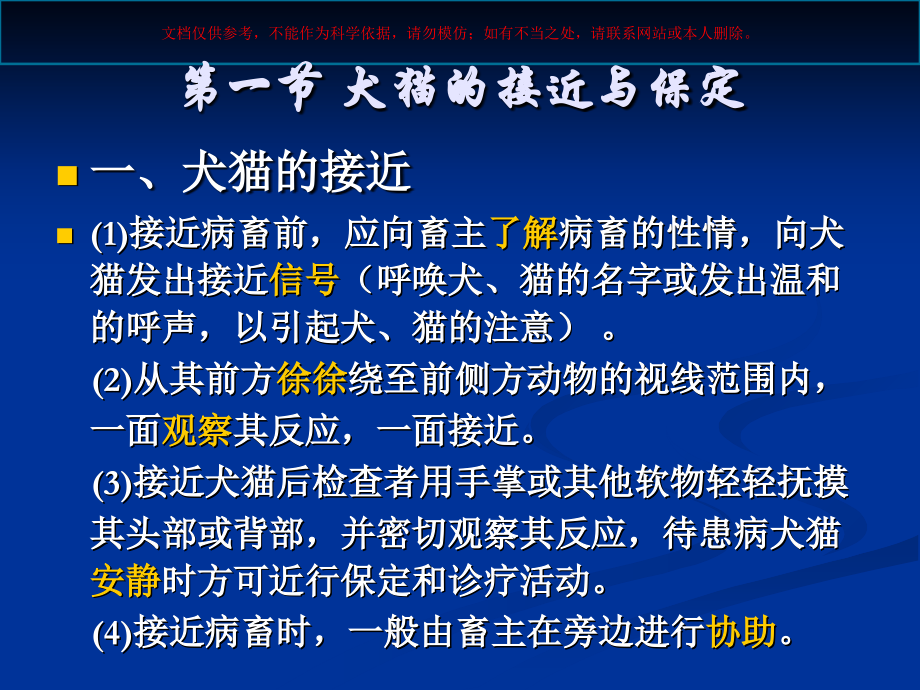 文档仅供参考，不能作为科学依据，请勿模仿；如有不当之处，请联系网站或本人删除。

第一节 犬猫的接近与保定

一、犬猫的接近

(1)接近病畜前，应向畜主了解病畜的性情，向犬猫发出接近信号（呼唤犬、猫的名字或发出温和的呼声，以引起犬、猫的注意）。

(2)从其前方徐徐绕至前侧方动物的视线范围内，一面观察其反应，一面接近。

(3)接近犬猫后检查者用手掌或其他软物轻轻抚摸其头部或背部，并密切观察其反应，待患病犬猫安静时方可近行保定和诊疗活动。

(4)接近病畜时，一般由畜主在旁边进行协助。